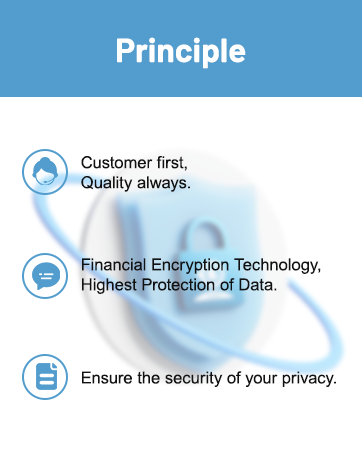 Principle

Customer first,
Quality always.

Financial Encryption Technology,
Highest Protection of Data.

Ensure the security of your privacy.